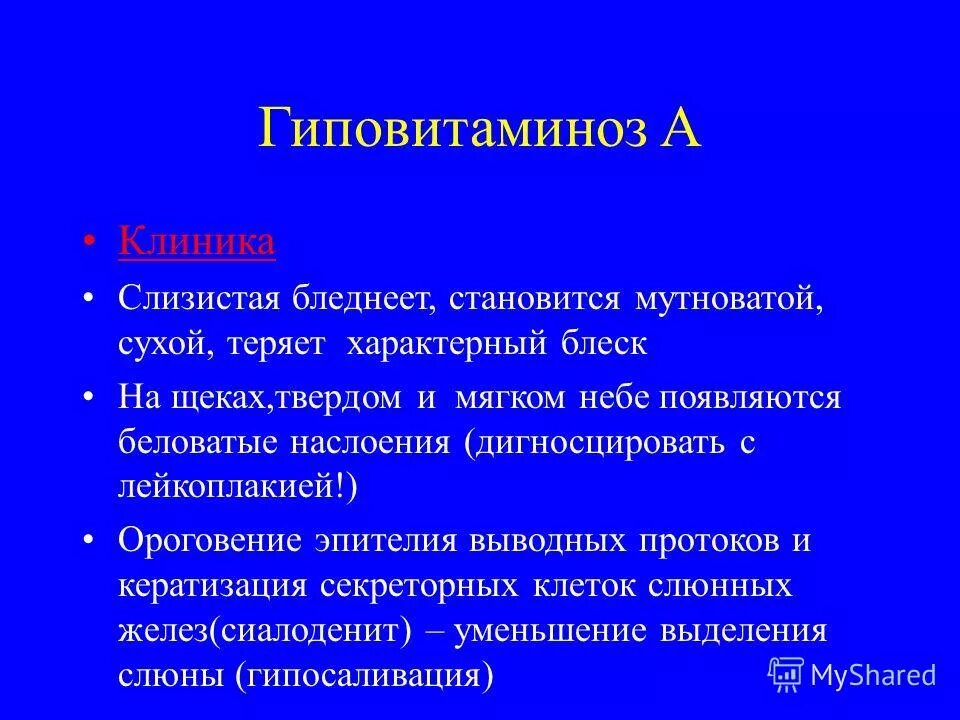 Гиповитаминоз А

• Клиника

• Слизистая бледнеет, становится мутноватой, сухой, теряет характерный блеск

• На щеках,твердом и мягком небе появляются беловатые наслоения (дигносцировать с лейкоплакией!)

• Ороговение эпителия выводных протоков и кератизация секреторных клеток слюнных желез(сиалоденит) – уменьшение выделения слюны (гипосаливация)

MyShared